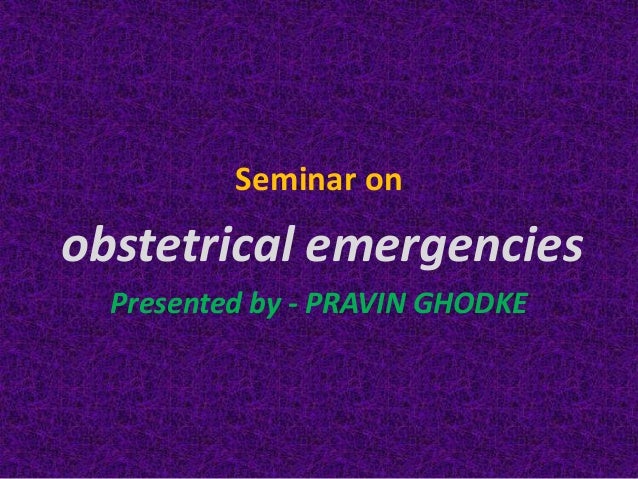 Seminar on

obstetrical emergencies

Presented by - PRAVIN GHODKE